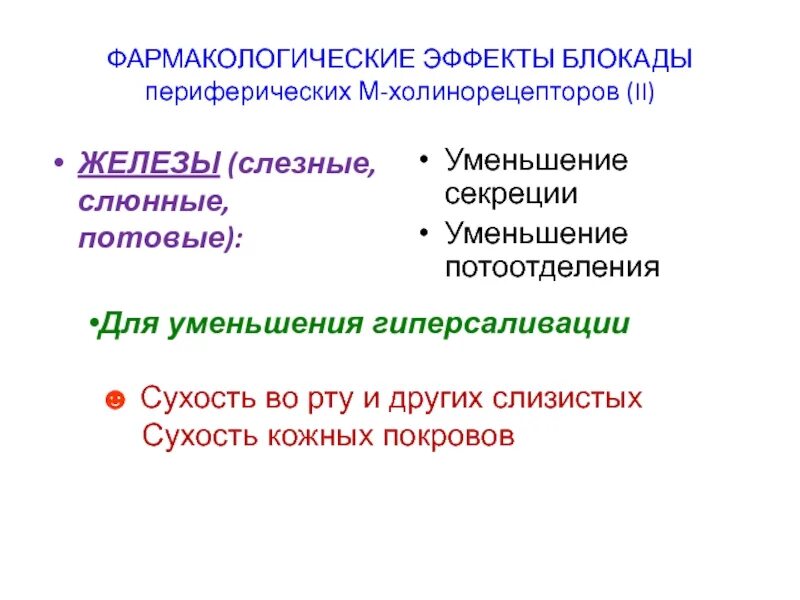 ФАРМАКОЛОГИЧЕСКИЕ ЭФФЕКТЫ БЛОКАДЫ
периферических М-холинорецепторов (II)

• ЖЕЛЕЗЫ (слезные, слюнные, потовые):

• Уменьшение секреции
• Уменьшение потоотделения

•Для уменьшения гиперсаливации

☻ Сухость во рту и других слизистых
Сухость кожных покровов